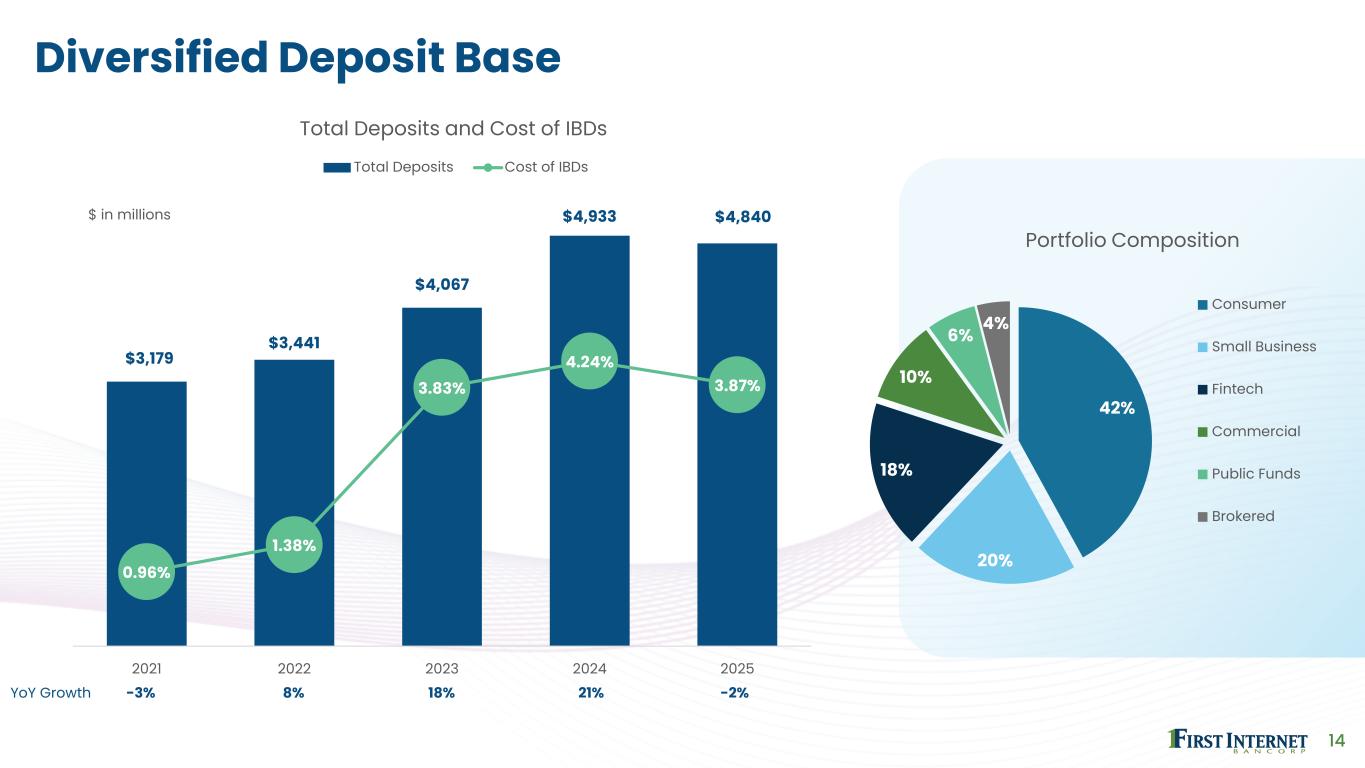 Diversified Deposit Base

Total Deposits and Cost of IBDs

Total Deposits Cost of IBDs

$ in millions

$3,179 $3,441 $4,067 $4,933 $4,840

0.96% 1.38% 3.83% 4.24% 3.87%

2021 2022 2023 2024 2025

YoY Growth -3% 8% 18% 21% -2%

Portfolio Composition

42% 20% 18% 10% 6% 4%

Consumer
Small Business
Fintech
Commercial
Public Funds
Brokered

FIRST INTERNET BANCORP

14